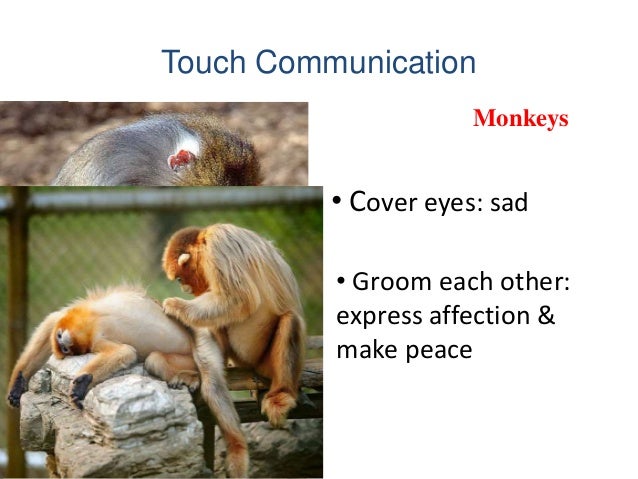 Touch Communication

Monkeys

• Cover eyes: sad

• Groom each other: express affection & make peace